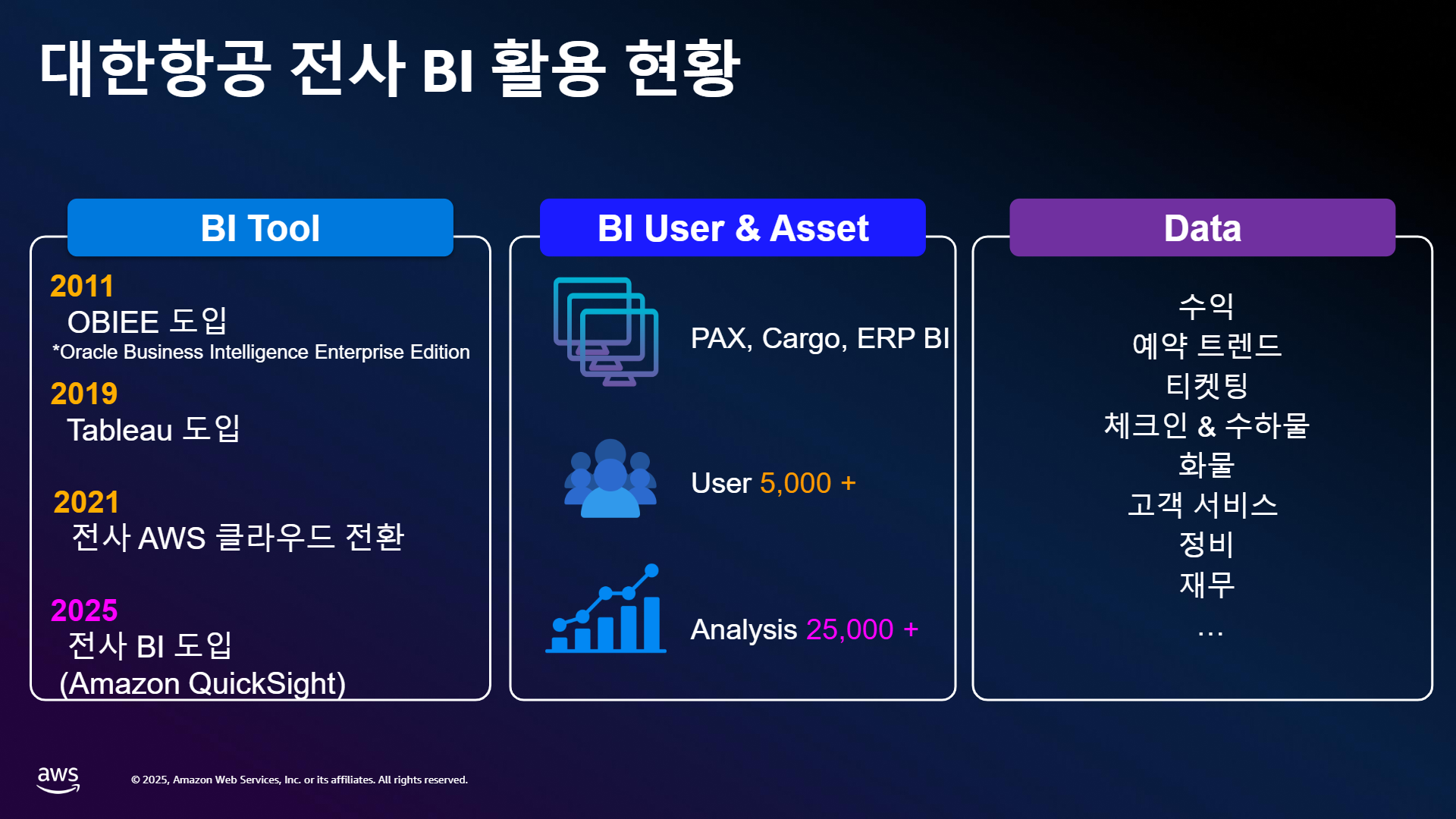 대한항공 전사 BI 활용 현황

BI Tool

2011
OBIEE 도입
*Oracle Business Intelligence Enterprise Edition

2019
Tableau 도입

2021
전사 AWS 클라우드 전환

2025
전사 BI 도입
(Amazon QuickSight)

BI User & Asset

PAX, Cargo, ERP BI

User 5,000 +

Analysis 25,000 +

Data

수익
예약 트렌드
티켓팅
체크인 & 수하물
화물
고객 서비스
정비
재무
…

aws

© 2025, Amazon Web Services, Inc. or its affiliates. All rights reserved.